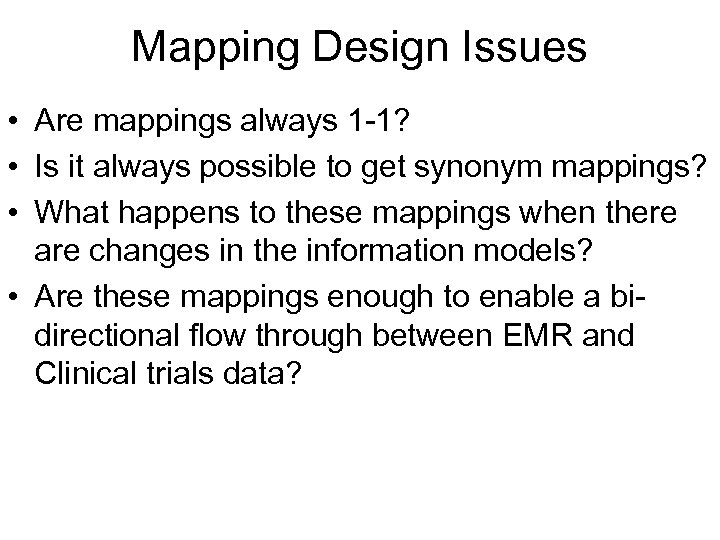 Mapping Design Issues

• Are mappings always 1-1?
• Is it always possible to get synonym mappings?
• What happens to these mappings when there are changes in the information models?
• Are these mappings enough to enable a bi-directional flow through between EMR and Clinical trials data?